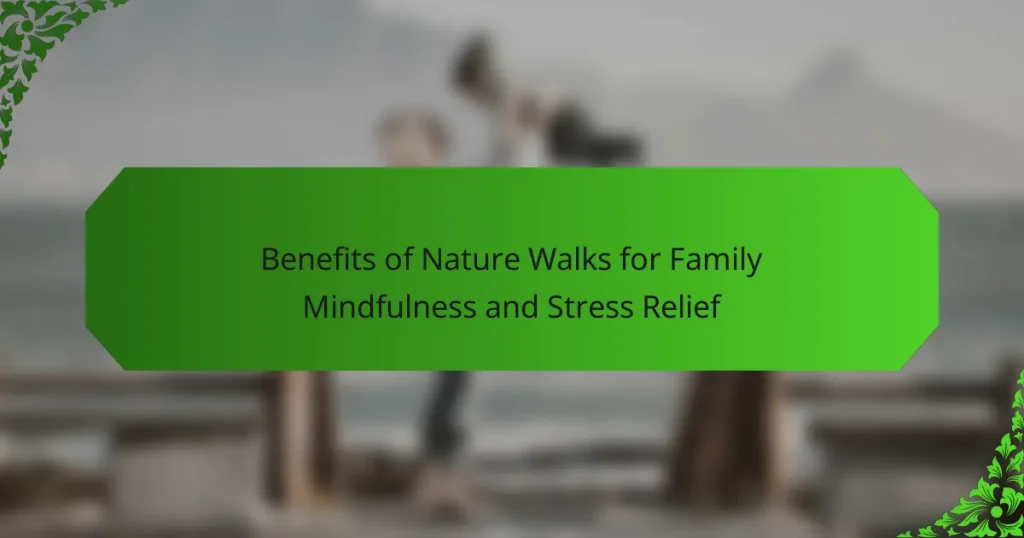 Benefits of Nature Walks for Family Mindfulness and Stress Relief